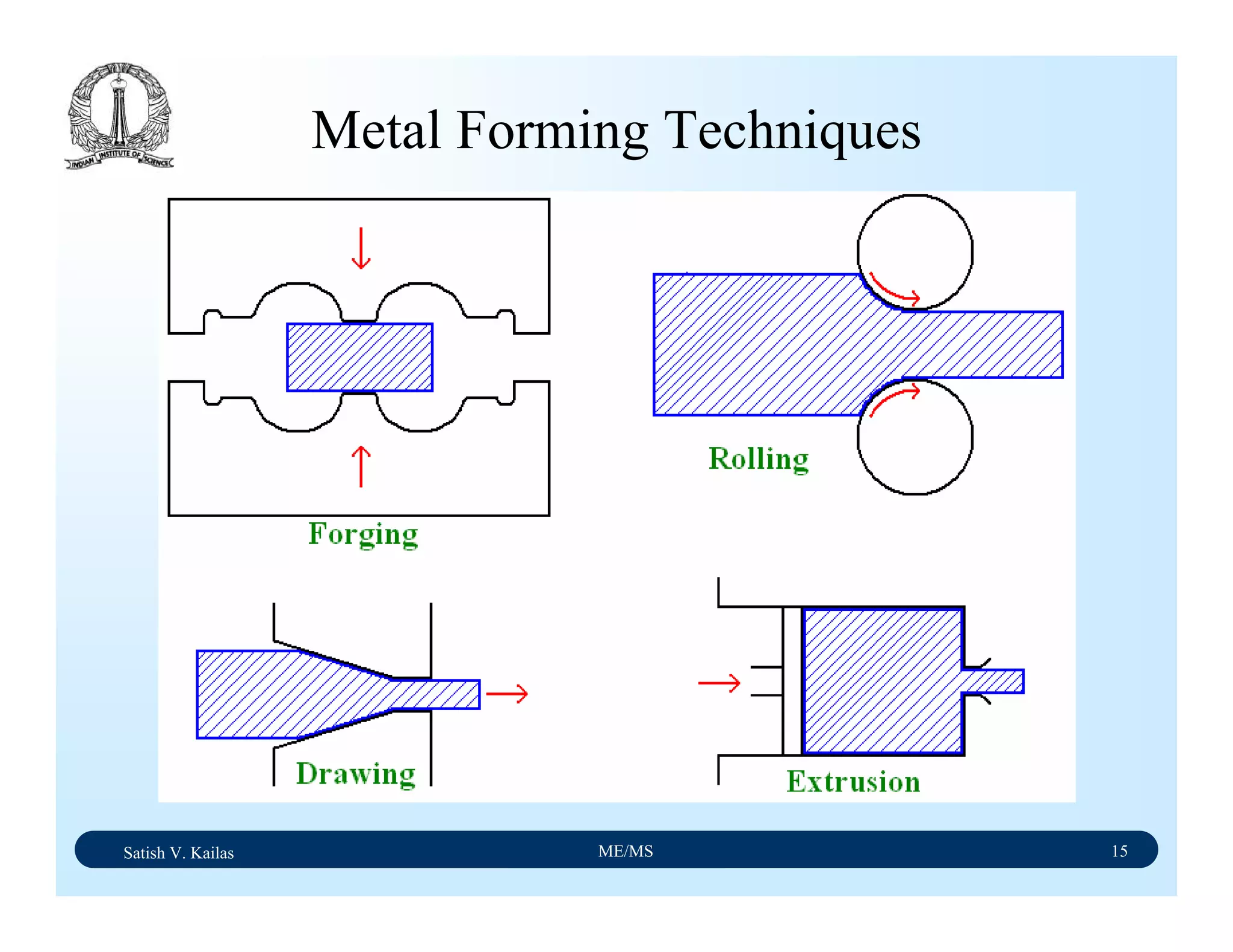 INDIAN INSTITUTE OF SCIENCE

Metal Forming Techniques

Forging

Rolling

Drawing

Extrusion

Satish V. Kailas ME/MS 15